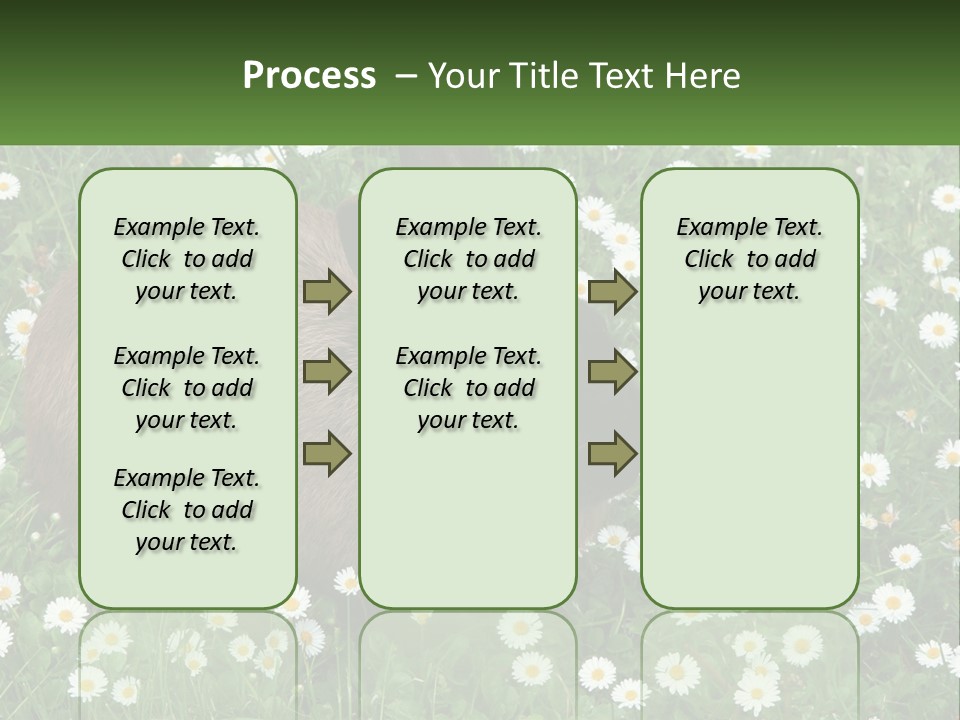 Process – Your Title Text Here

Example Text. Click to add your text.

Example Text. Click to add your text.

Example Text. Click to add your text.

Example Text. Click to add your text.

Example Text. Click to add your text.

Example Text. Click to add your text.